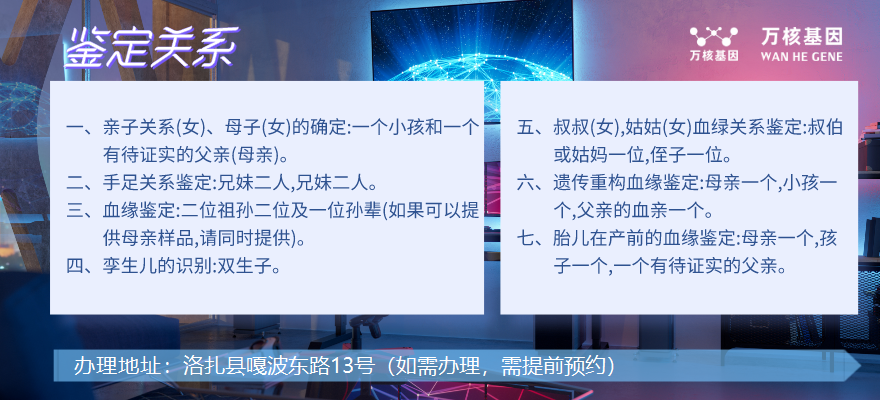 鉴定关系

万核基因
万核基因
WAN HE GENE

一、亲子关系(女)、母子(女)的确定:一个小孩和一个有待证实的父亲(母亲)。
二、手足关系鉴定:兄妹二人,兄妹二人。
三、血缘鉴定:二位祖孙二位及一位孙辈(如果可以提供母亲样品,请同时提供)。
四、孪生儿的识别:双生子。

五、叔叔(女),姑姑(女)血绿关系鉴定:叔伯或姑妈一位,侄子一位。
六、遗传重构血缘鉴定:母亲一个,小孩一个,父亲的血亲一个。
七、胎儿在产前的血缘鉴定:母亲一个,孩子一个,一个有待证实的父亲。

办理地址：洛扎县嘎波东路13号（如需办理，需提前预约）